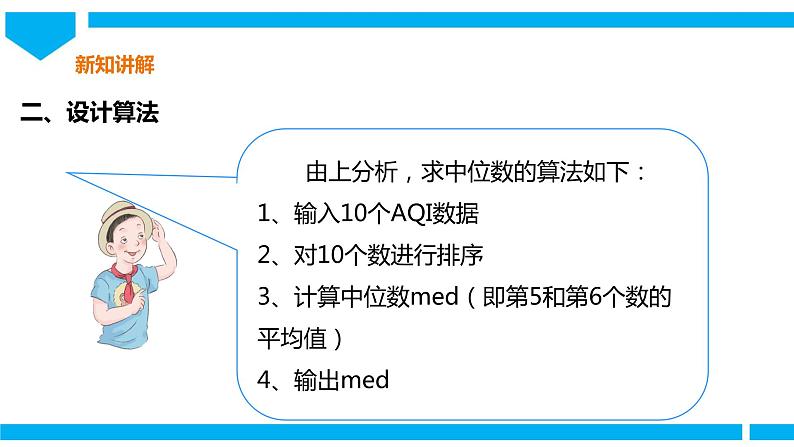 新知讲解

二、设计算法

由上分析，求中位数的算法如下：

1、输入10个AQI数据

2、对10个数进行排序

3、计算中位数med（即第5和第6个数的平均值）

4、输出med